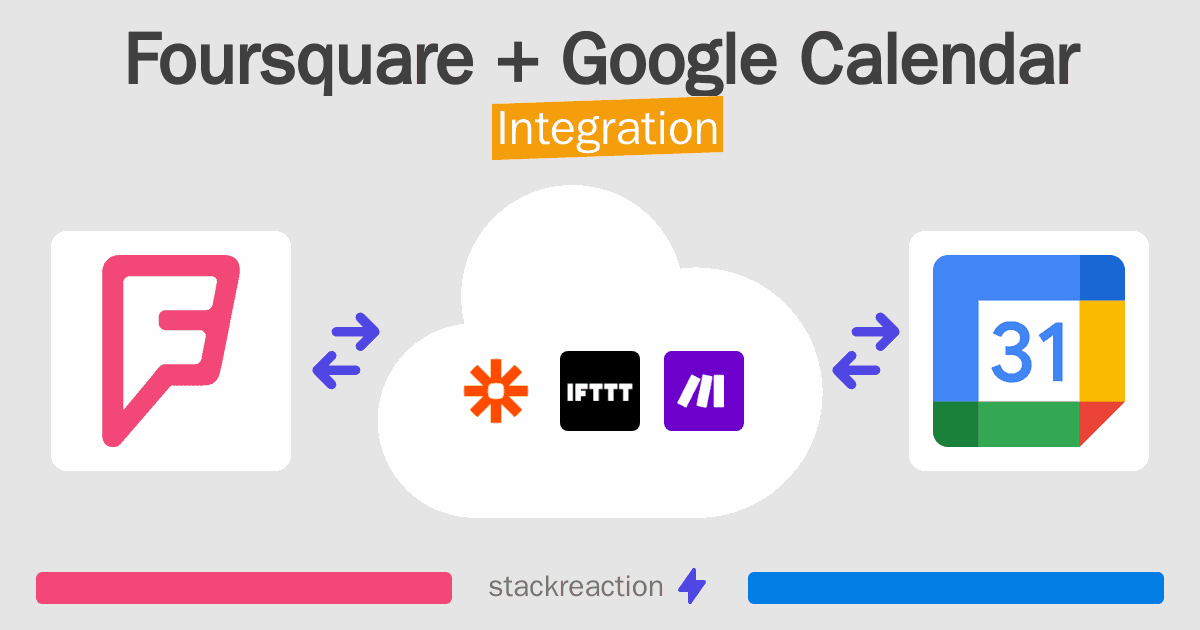 Foursquare + Google Calendar
Integration

IFTTT

31

stackreaction